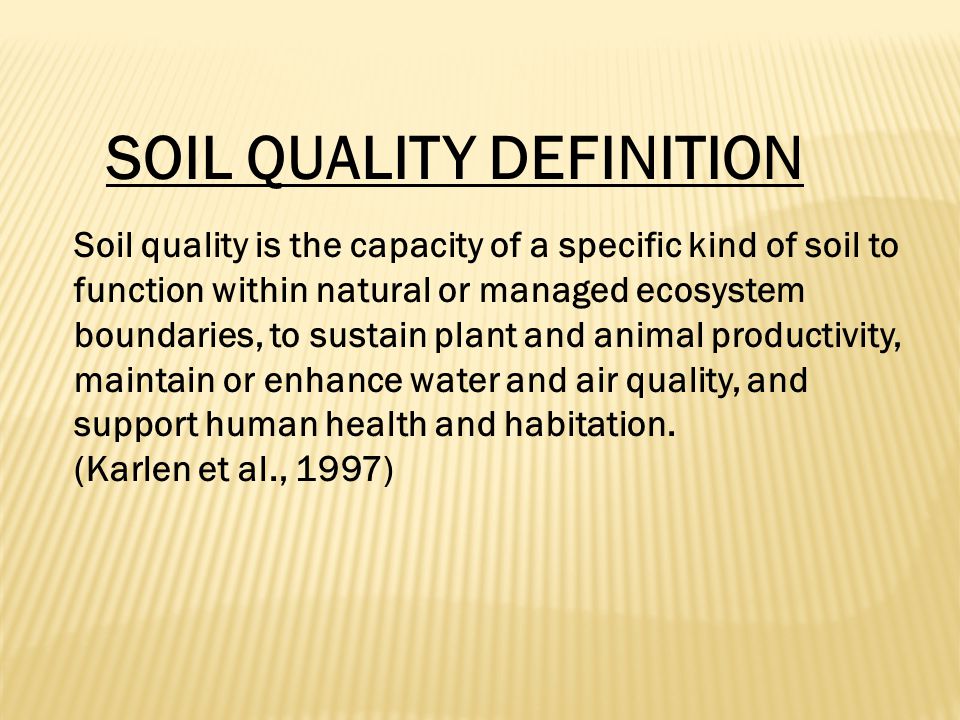 SOIL QUALITY DEFINITION

Soil quality is the capacity of a specific kind of soil to function within natural or managed ecosystem boundaries, to sustain plant and animal productivity, maintain or enhance water and air quality, and support human health and habitation.
(Karlen et al., 1997)